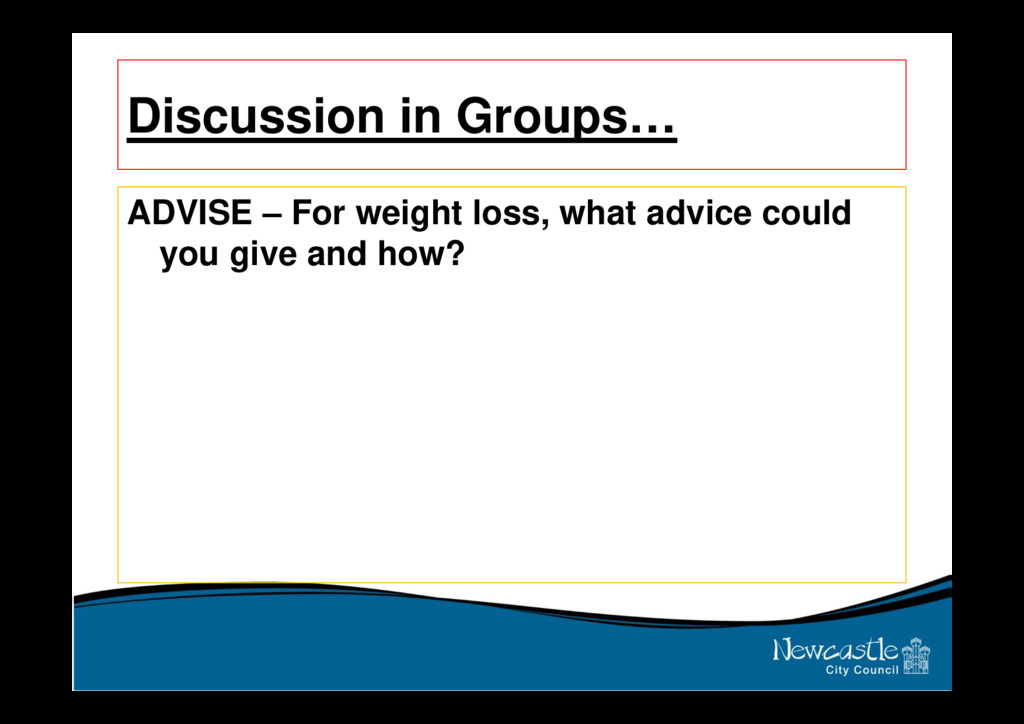 Discussion in Groups…

ADVISE – For weight loss, what advice could you give and how?

Newcastle
City Council